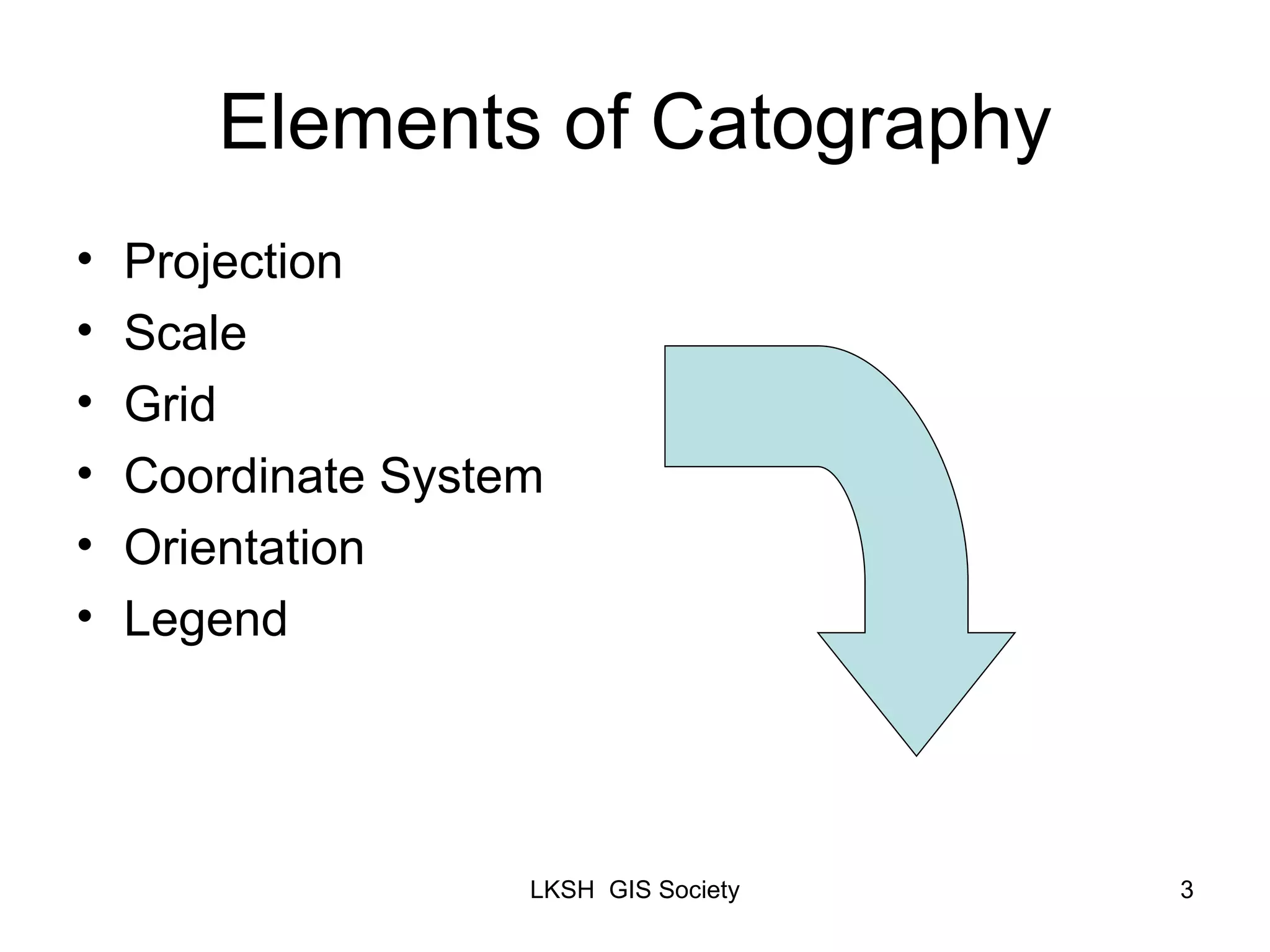 Elements of Catography

• Projection
• Scale
• Grid
• Coordinate System
• Orientation
• Legend

LKSH GIS Society

3